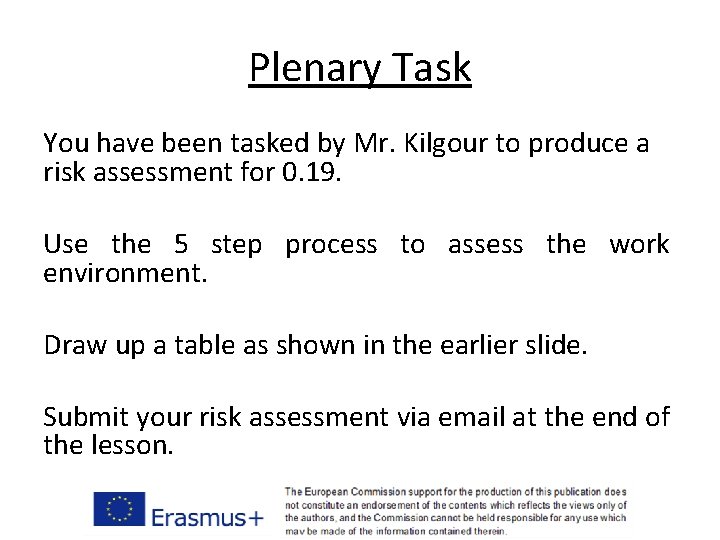 Plenary Task

You have been tasked by Mr. Kilgour to produce a risk assessment for 0.19.

Use the 5 step process to assess the work environment.

Draw up a table as shown in the earlier slide.

Submit your risk assessment via email at the end of the lesson.

Erasmus+

The European Commission support for the production of this publication does not constitute an endorsement of the contents which reflects the views only of the authors, and the Commission cannot be held responsible for any use which may be made of the information contained therein.